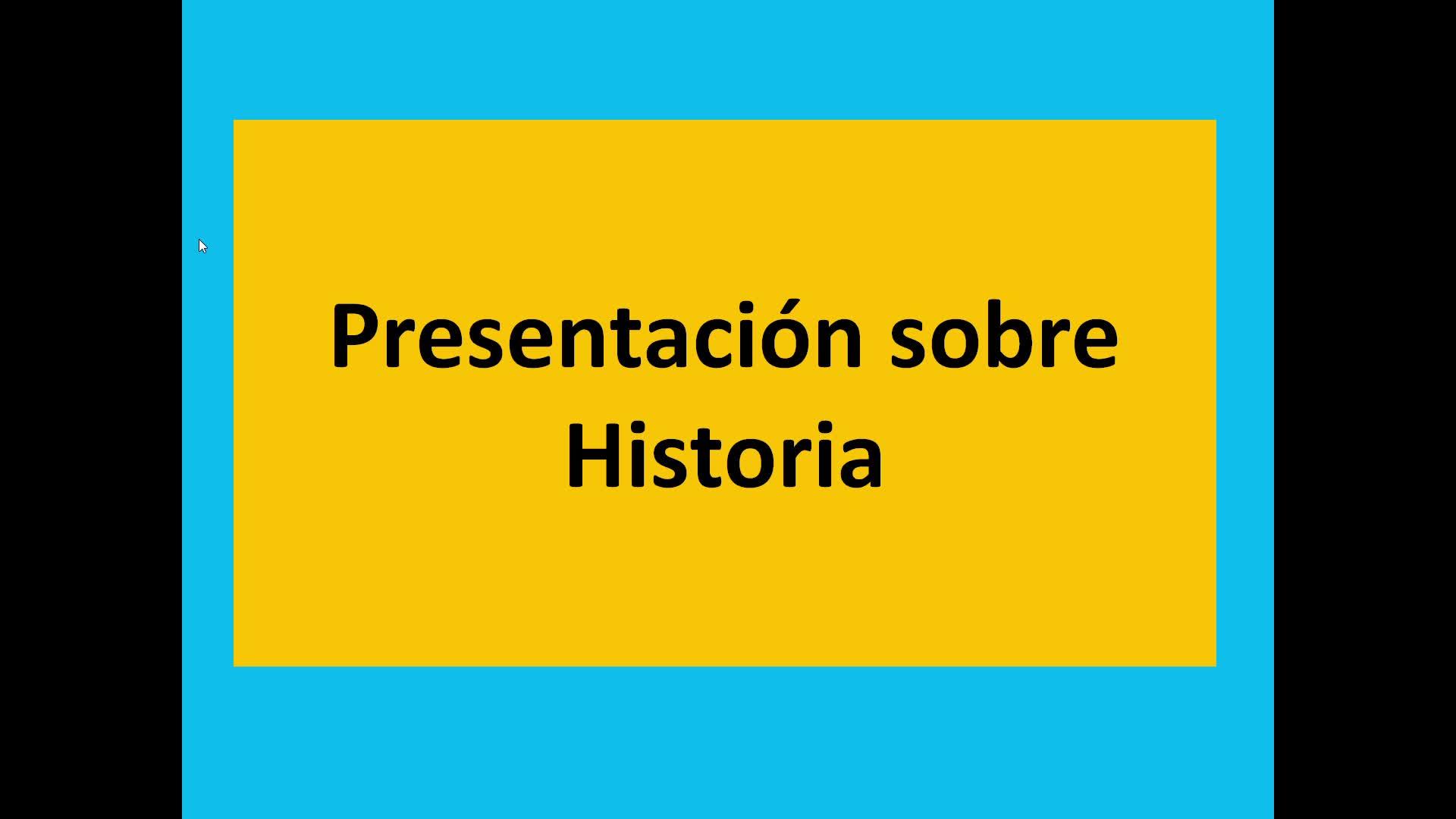 Presentación sobre Historia